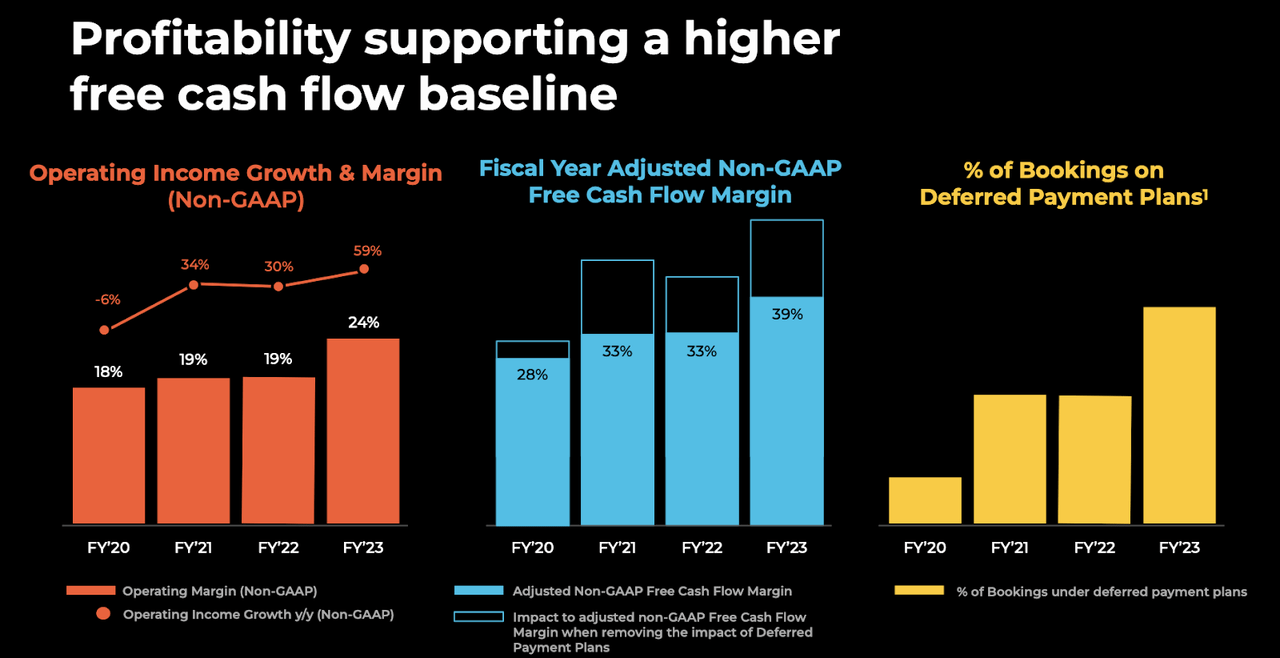 Profitability supporting a higher free cash flow baseline

Operating Income Growth & Margin (Non-GAAP)

-6%
34%
30%
59%
18%
19%
19%
24%
FY'20
FY'21
FY'22
FY'23

Operating Margin (Non-GAAP)
Operating Income Growth y/y (Non-GAAP)

Fiscal Year Adjusted Non-GAAP Free Cash Flow Margin

28%
33%
33%
39%
FY'20
FY'21
FY'22
FY'23

Adjusted Non-GAAP Free Cash Flow Margin
Impact to adjusted non-GAAP Free Cash Flow Margin when removing the impact of Deferred Payment Plans

% of Bookings on Deferred Payment Plans$^1$

FY'20
FY'21
FY'22
FY'23

% of Bookings under deferred payment plans